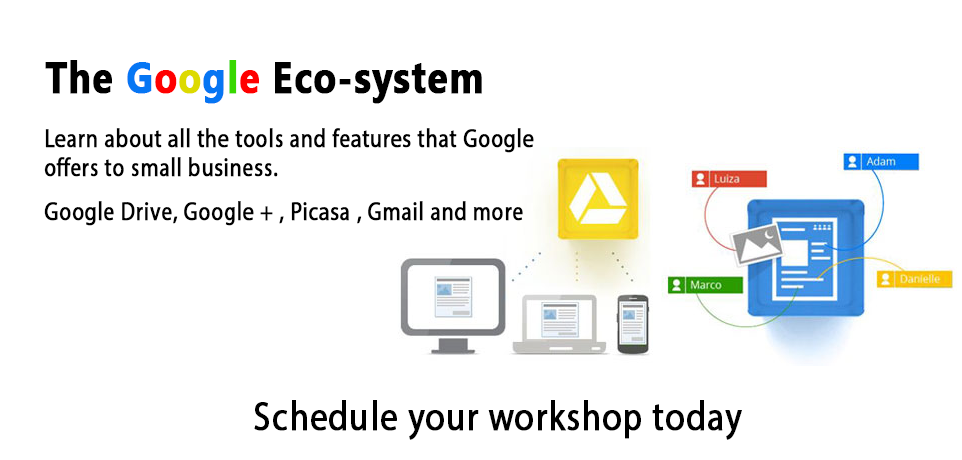 The Google Eco-system

Learn about all the tools and features that Google offers to small business.

Google Drive, Google + , Picasa , Gmail and more

Luiza

Adam

Marco

Danielle

Schedule your workshop today